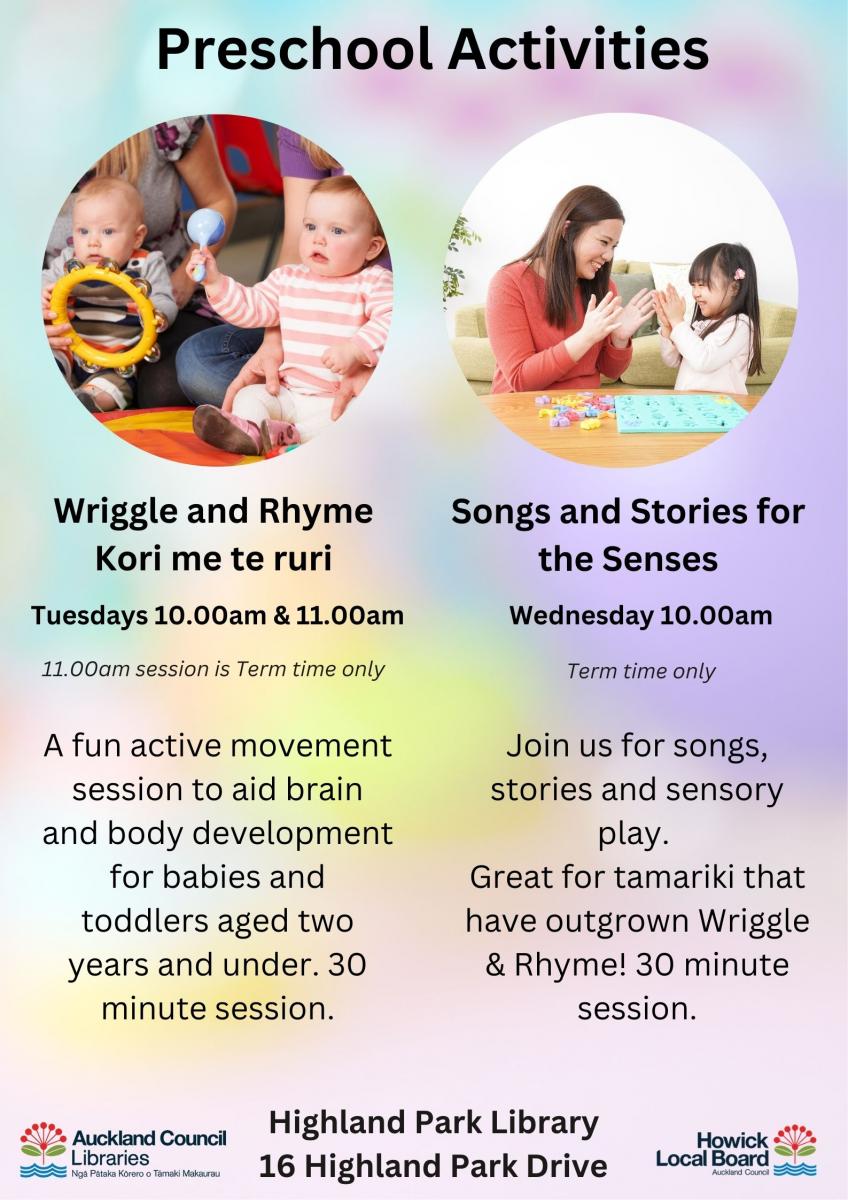 Preschool Activities

Wriggle and Rhyme
Kori me te ruri

Tuesdays 10.00am & 11.00am

11.00am session is Term time only

A fun active movement session to aid brain and body development for babies and toddlers aged two years and under. 30 minute session.

Songs and Stories for the Senses

Wednesday 10.00am

Term time only

Join us for songs, stories and sensory play.
Great for tamariki that have outgrown Wriggle & Rhyme! 30 minute session.

Auckland Council Libraries
Ngā Pātaka Kōrero o Tāmaki Makaurau

Highland Park Library
16 Highland Park Drive

Howick Local Board
Auckland Council